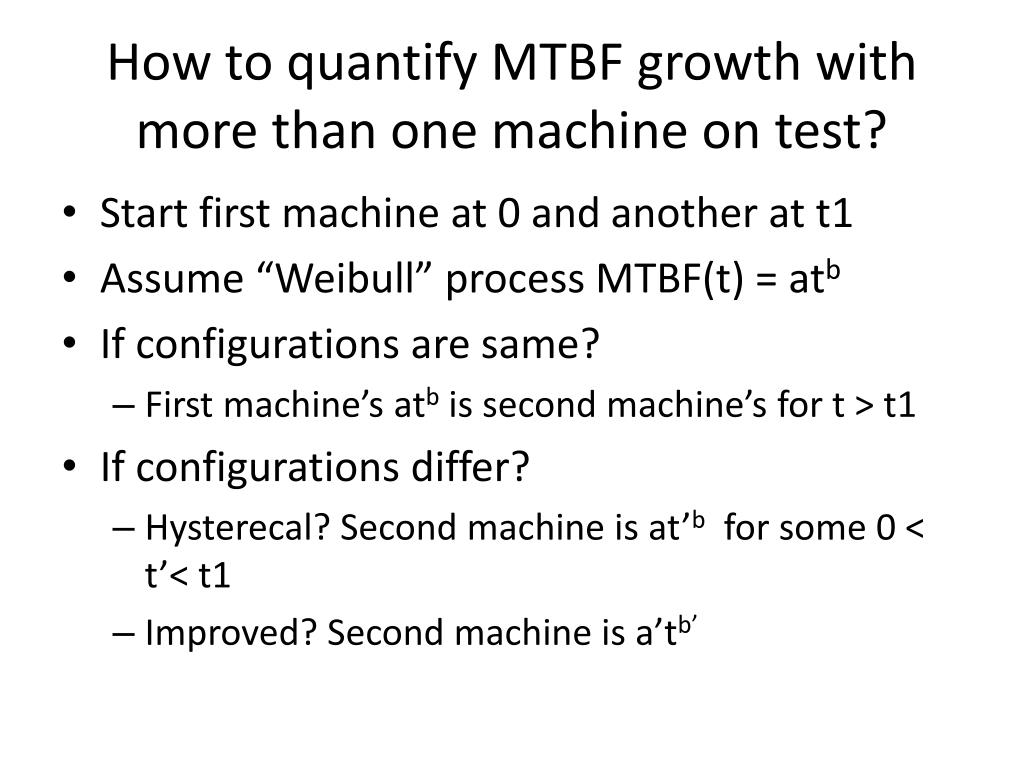 How to quantify MTBF growth with more than one machine on test?

• Start first machine at 0 and another at t1
• Assume “Weibull” process MTBF(t) = $at^b$
• If configurations are same?
  – First machine’s $at^b$ is second machine’s for t > t1
• If configurations differ?
  – Hysterecal? Second machine is $at'^b$ for some 0 < t’< t1
  – Improved? Second machine is $a't^{b'}$